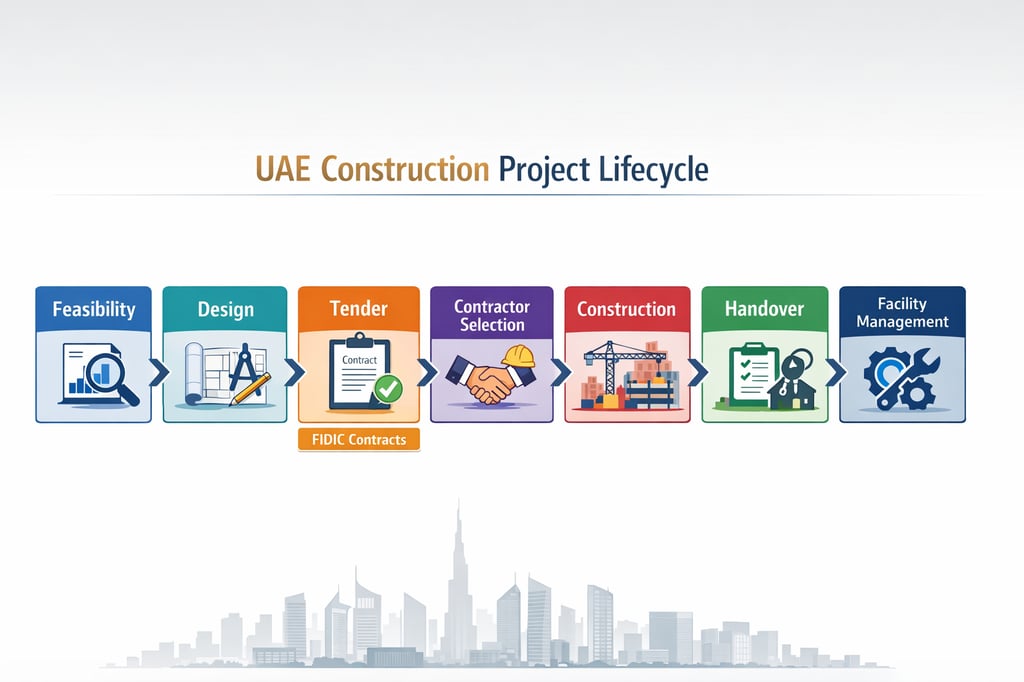 UAE Construction Project Lifecycle

Feasibility

Design

Tender

Contract

FIDIC Contracts

Contractor Selection

Construction

Handover

Facility Management